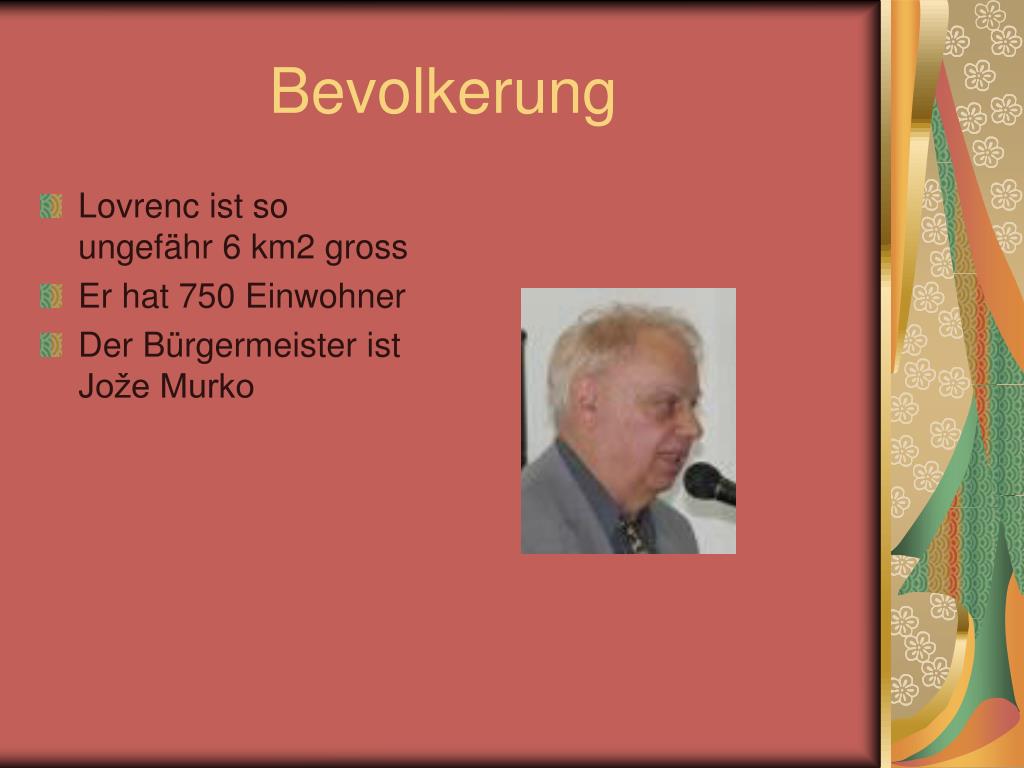 Bevolkerung

Lovrenc ist so ungefähr 6 km2 gross

Er hat 750 Einwohner

Der Bürgermeister ist Jože Murko